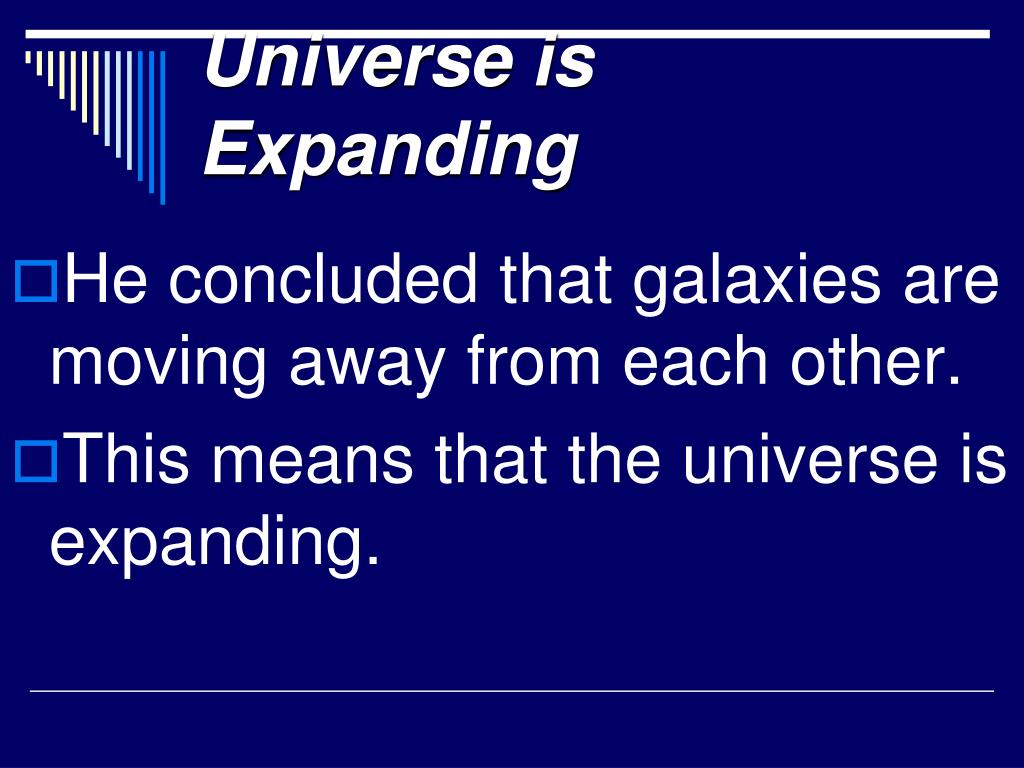 Universe is Expanding

He concluded that galaxies are moving away from each other.

This means that the universe is expanding.